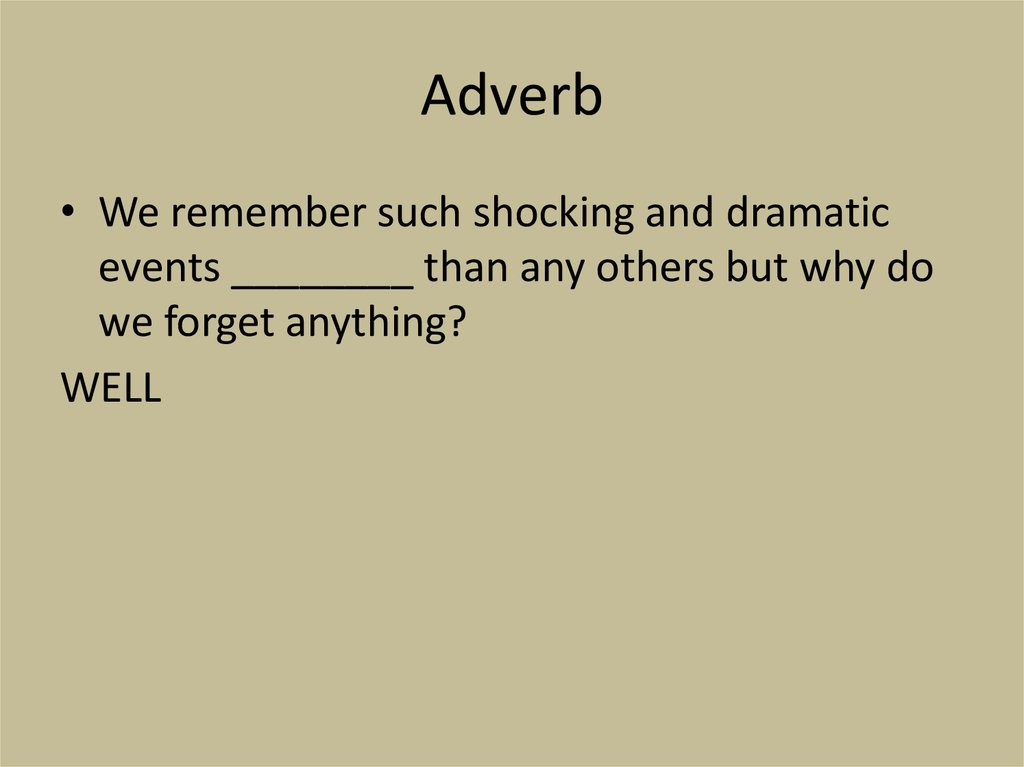 Adverb

• We remember such shocking and dramatic events ________ than any others but why do we forget anything?

WELL